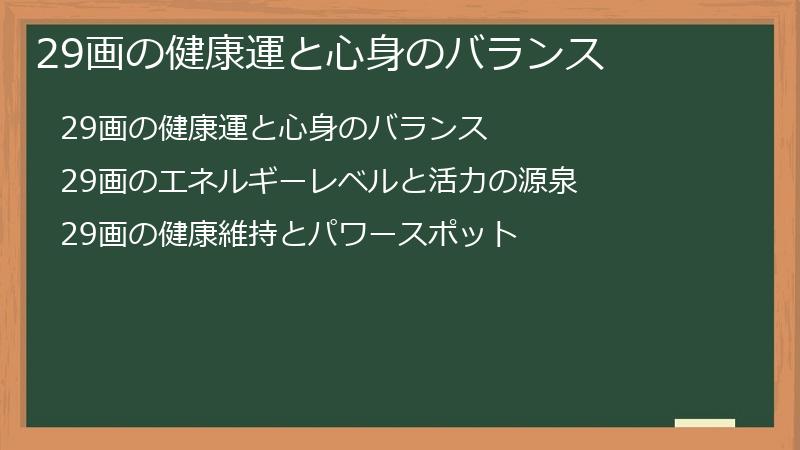 29画の健康運と心身のバランス

29画の健康運と心身のバランス

29画のエネルギーレベルと活力の源泉

29画の健康維持とパワースポット